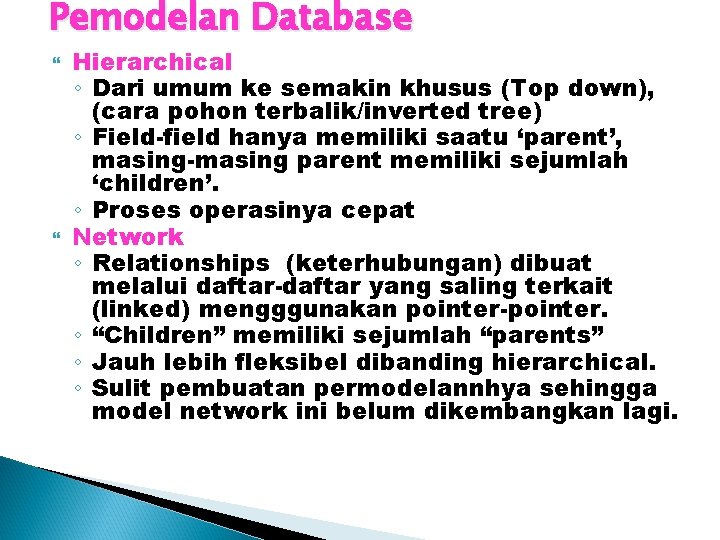 Pemodelan Database

Hierarchical
◦ Dari umum ke semakin khusus (Top down), (cara pohon terbalik/inverted tree)
◦ Field-field hanya memiliki saatu ‘parent’, masing-masing parent memiliki sejumlah ‘children’.
◦ Proses operasinya cepat

Network
◦ Relationships (keterhubungan) dibuat melalui daftar-daftar yang saling terkait (linked) mengggunakan pointer-pointer.
◦ “Children” memiliki sejumlah “parents”
◦ Jauh lebih fleksibel dibanding hierarchical.
◦ Sulit pembuatan permodelannhya sehingga model network ini belum dikembangkan lagi.